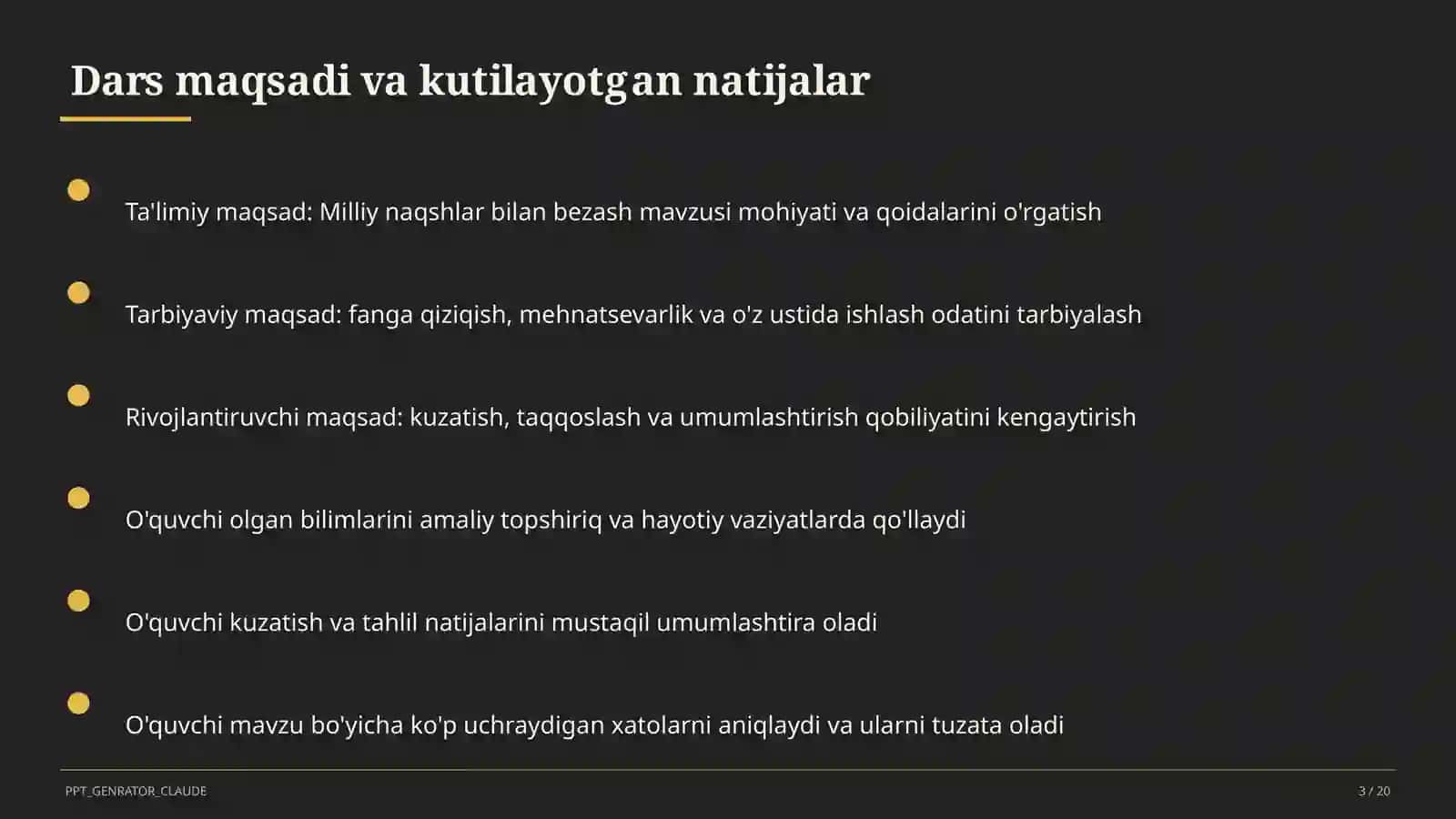 Dars maqsadi va kutilayotgan natijalar

Ta'limiy maqsad: Milliy naqshlar bilan bezash mavzusi mohiyati va qoidalarini o'rgatish

Tarbiyaviy maqsad: fanga qiziqish, mehnatsevarlik va o'z ustida ishlash odatini tarbiyalash

Rivojlantiruvchi maqsad: kuzatish, taqqoslash va umumlashtirish qobiliyatini kengaytirish

O'quvchi olgan bilimlarini amaliy topshiriq va hayotiy vaziyatlarda qo'llaydi

O'quvchi kuzatish va tahlil natijalarini mustaqil umumlashtira oladi

O'quvchi mavzu bo'yicha ko'p uchraydigan xatolarni aniqlaydi va ularni tuzata oladi

PPT_GENRATOR_CLAUDE

3 / 20